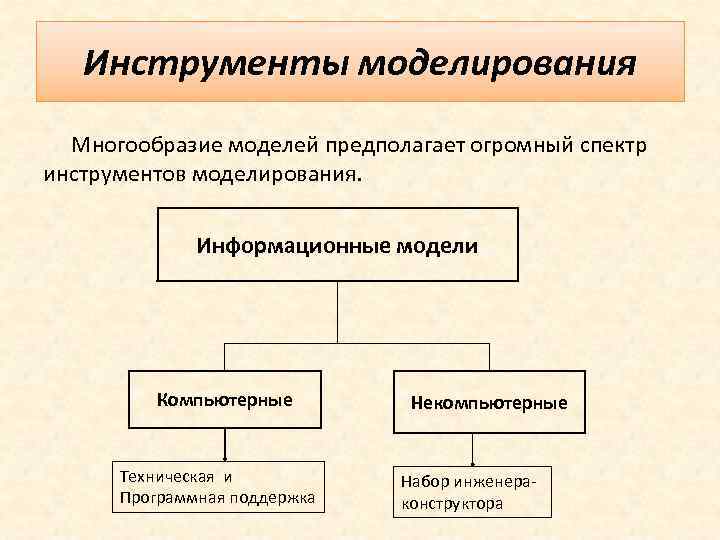 Инструменты моделирования

Многообразие моделей предполагает огромный спектр инструментов моделирования.

Информационные модели

Компьютерные

Некомпьютерные

Техническая и Программная поддержка

Набор инженера-конструктора